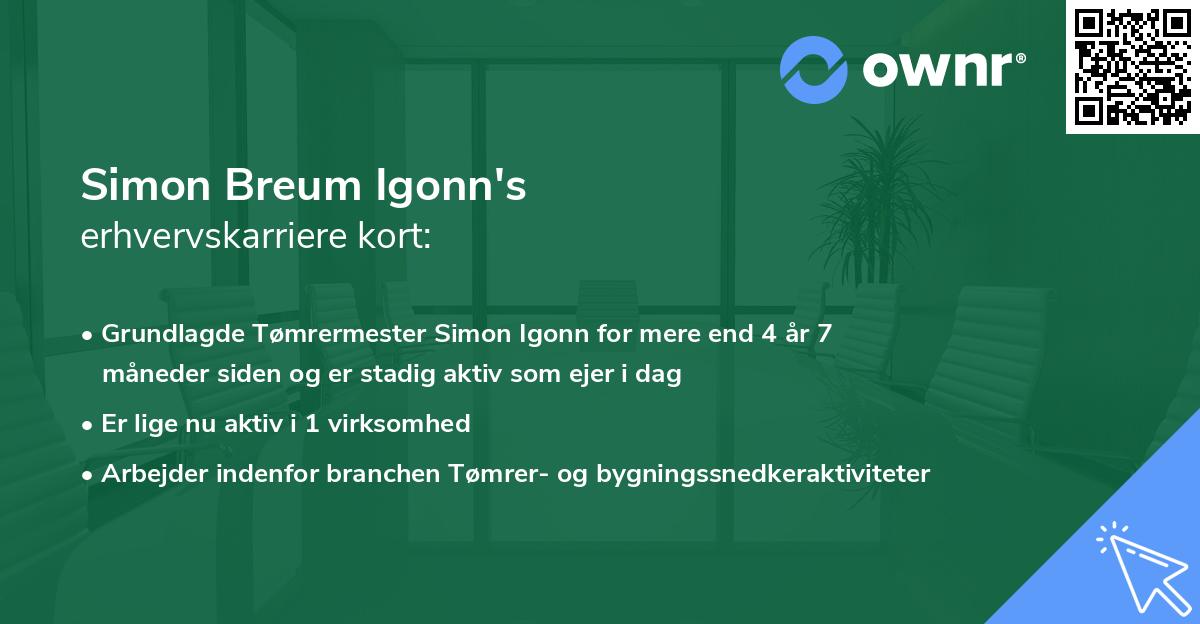 ownr®

Simon Breum Igonn's
erhvervskarriere kort:

• Grundlagde Tømrermester Simon Igonn for mere end 4 år 7 måneder siden og er stadig aktiv som ejer i dag
• Er lige nu aktiv i 1 virksomhed
• Arbejder indenfor branchen Tømrer- og bygningssnedkeraktiviteter